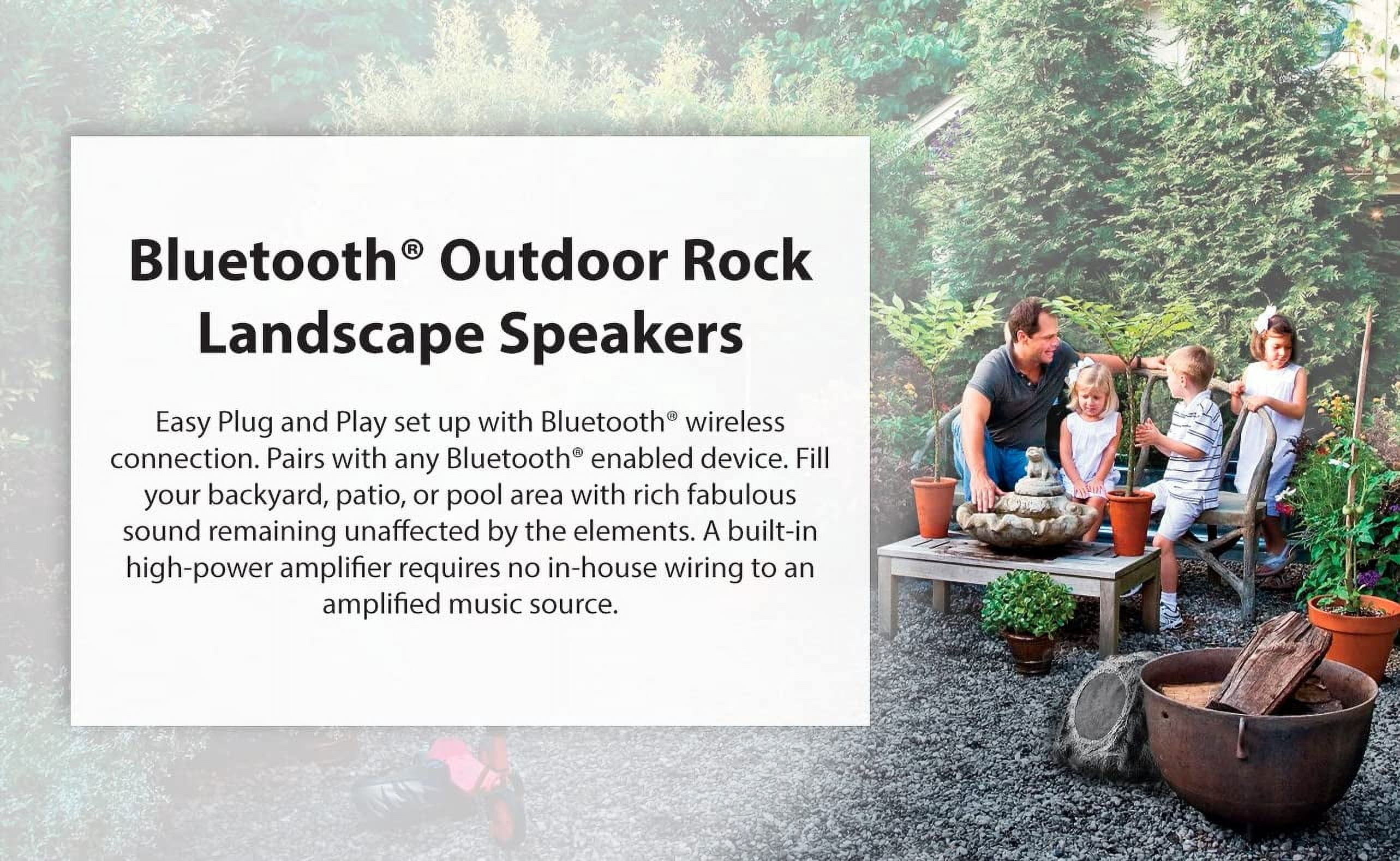 Bluetooth® Outdoor Rock Landscape Speakers

Easy Plug and Play set up with Bluetooth® wireless connection. Pairs with any Bluetooth® enabled device. Fill your backyard, patio, or pool area with rich fabulous sound remaining unaffected by the elements. A built-in high-power amplifier requires no in-house wiring to an amplified music source.